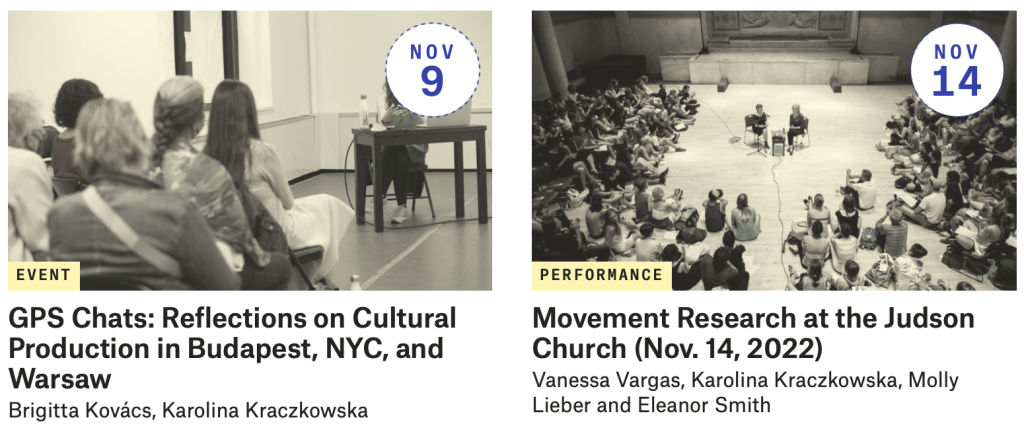 NOV
9

EVENT

GPS Chats: Reflections on Cultural Production in Budapest, NYC, and Warsaw

Brigitta Kovács, Karolina Kraczkowska

NOV
14

PERFORMANCE

Movement Research at the Judson Church (Nov. 14, 2022)

Vanessa Vargas, Karolina Kraczkowska, Molly Lieber and Eleanor Smith